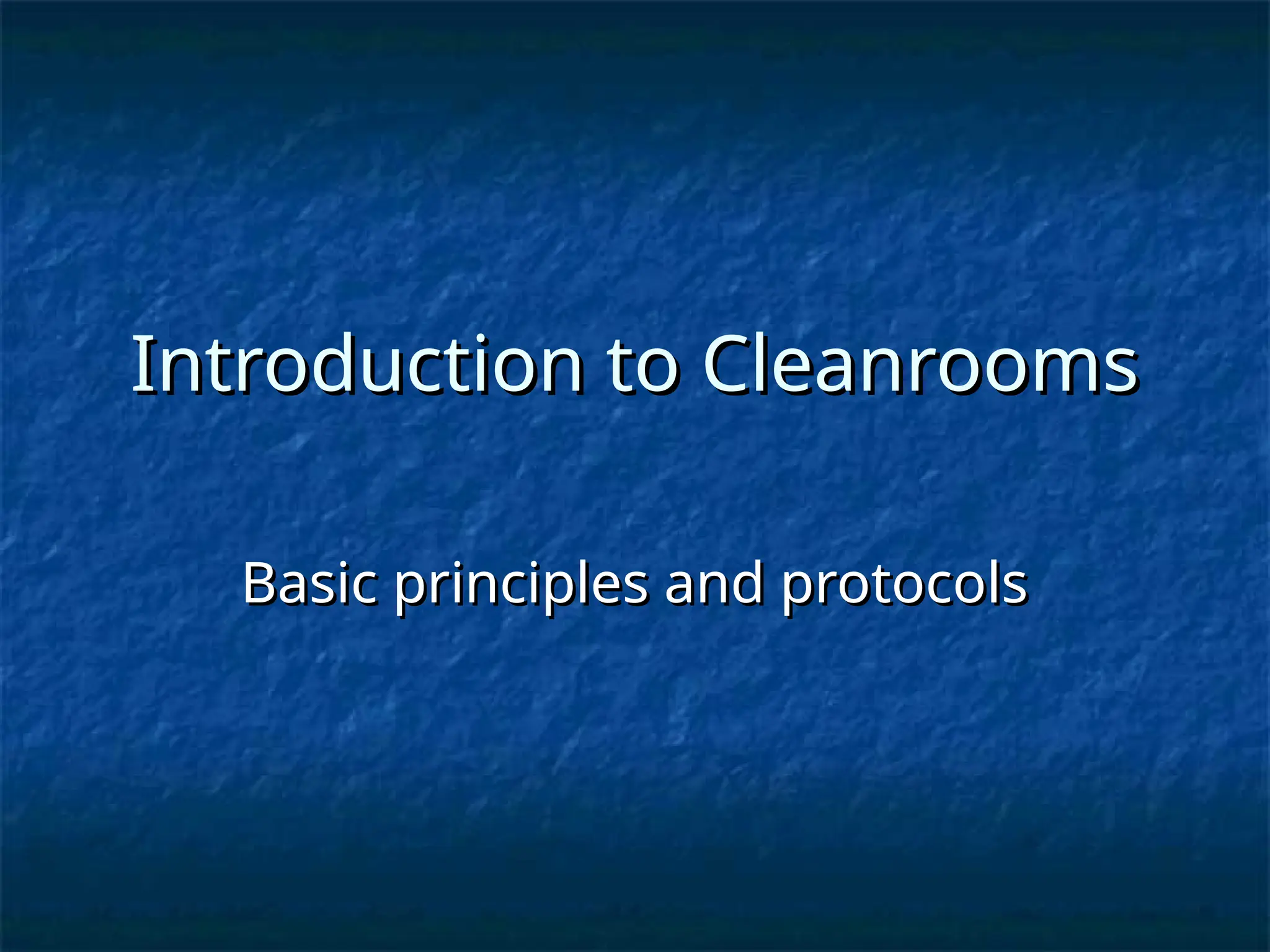 Introduction to Cleanrooms

Basic principles and protocols